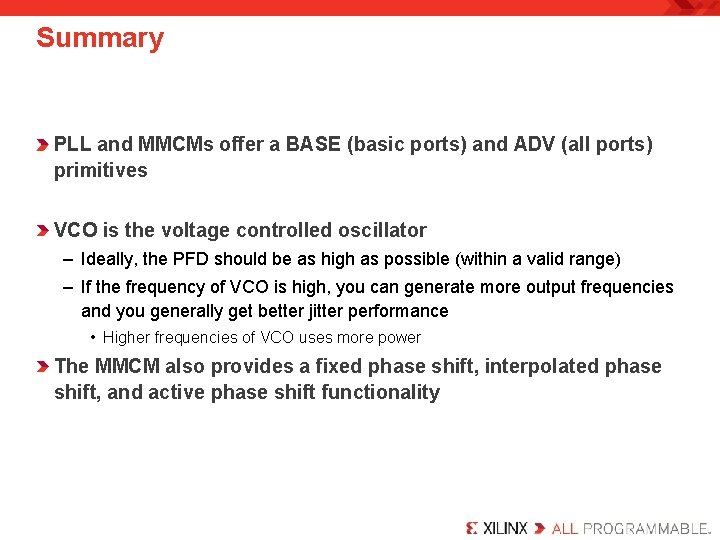 Summary

PLL and MMCMs offer a BASE (basic ports) and ADV (all ports) primitives

VCO is the voltage controlled oscillator

– Ideally, the PFD should be as high as possible (within a valid range)

– If the frequency of VCO is high, you can generate more output frequencies and you generally get better jitter performance

• Higher frequencies of VCO uses more power

The MMCM also provides a fixed phase shift, interpolated phase shift, and active phase shift functionality

XILINX ALL PROGRAMMABLE.